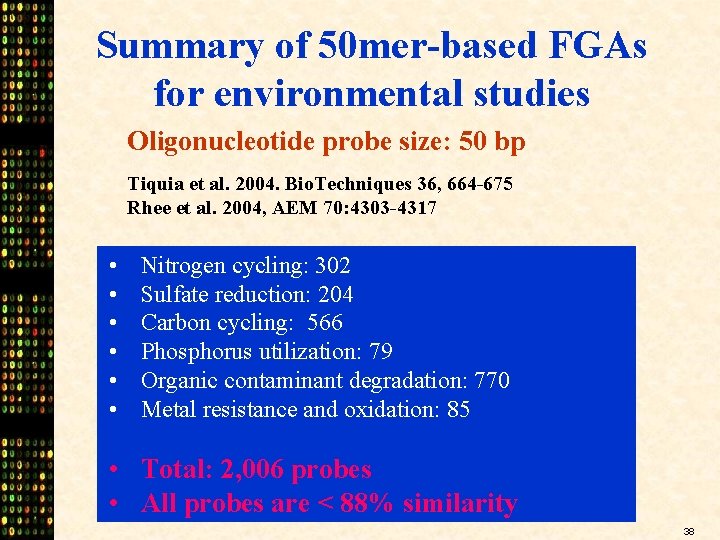 Summary of 50mer-based FGAs for environmental studies

Oligonucleotide probe size: 50 bp

Tiquia et al. 2004. BioTechniques 36, 664-675
Rhee et al. 2004, AEM 70:4303-4317

• Nitrogen cycling: 302
• Sulfate reduction: 204
• Carbon cycling: 566
• Phosphorus utilization: 79
• Organic contaminant degradation: 770
• Metal resistance and oxidation: 85

• Total: 2,006 probes
• All probes are < 88% similarity

38